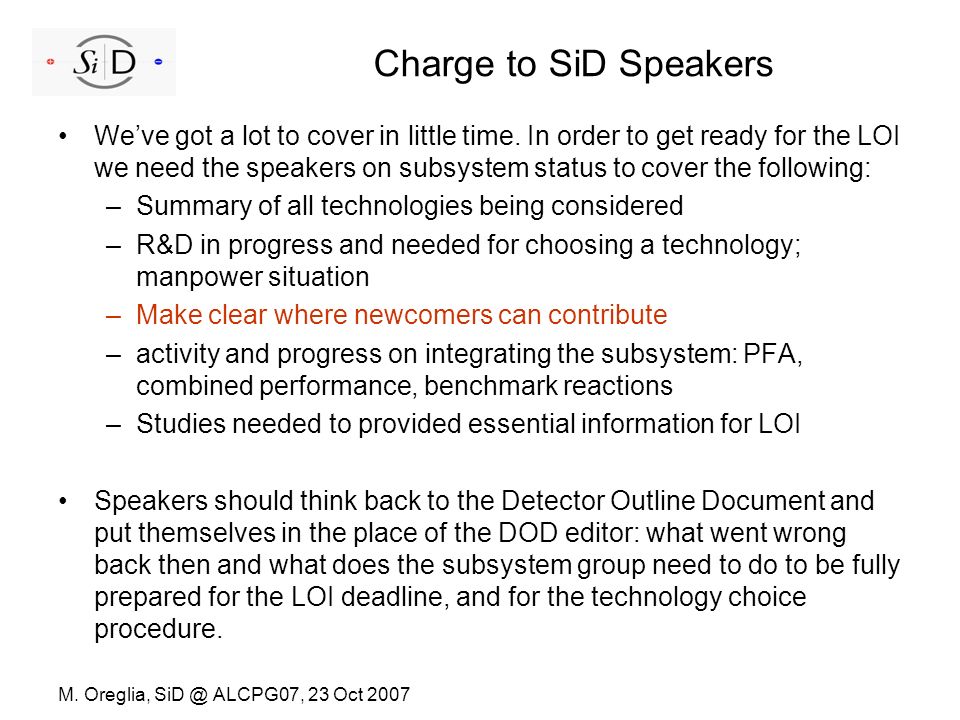 SiD

Charge to SiD Speakers

• We've got a lot to cover in little time. In order to get ready for the LOI we need the speakers on subsystem status to cover the following:
– Summary of all technologies being considered
– R&D in progress and needed for choosing a technology; manpower situation
– Make clear where newcomers can contribute
– activity and progress on integrating the subsystem: PFA, combined performance, benchmark reactions
– Studies needed to provided essential information for LOI

• Speakers should think back to the Detector Outline Document and put themselves in the place of the DOD editor: what went wrong back then and what does the subsystem group need to do to be fully prepared for the LOI deadline, and for the technology choice procedure.

M. Oreglia, SiD @ ALCPG07, 23 Oct 2007